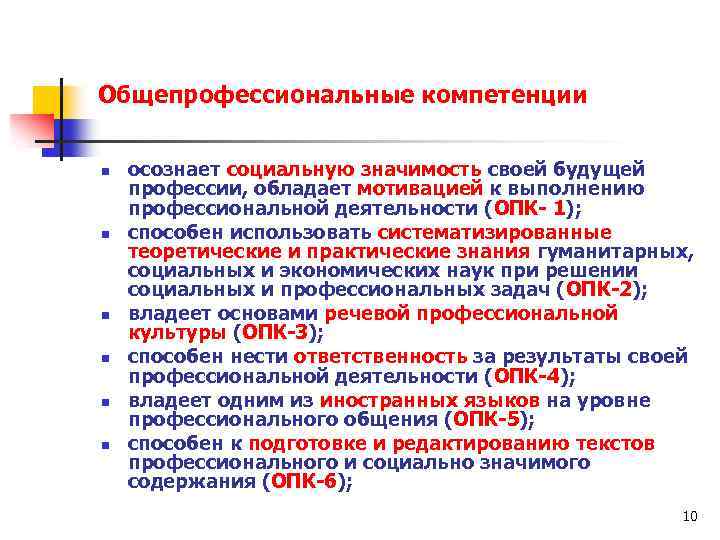 Общепрофессиональные компетенции

- осознает социальную значимость своей будущей профессии, обладает мотивацией к выполнению профессиональной деятельности (ОПК- 1);
- способен использовать систематизированные теоретические и практические знания гуманитарных, социальных и экономических наук при решении социальных и профессиональных задач (ОПК-2);
- владеет основами речевой профессиональной культуры (ОПК-3);
- способен нести ответственность за результаты своей профессиональной деятельности (ОПК-4);
- владеет одним из иностранных языков на уровне профессионального общения (ОПК-5);
- способен к подготовке и редактированию текстов профессионального и социально значимого содержания (ОПК-6);

10